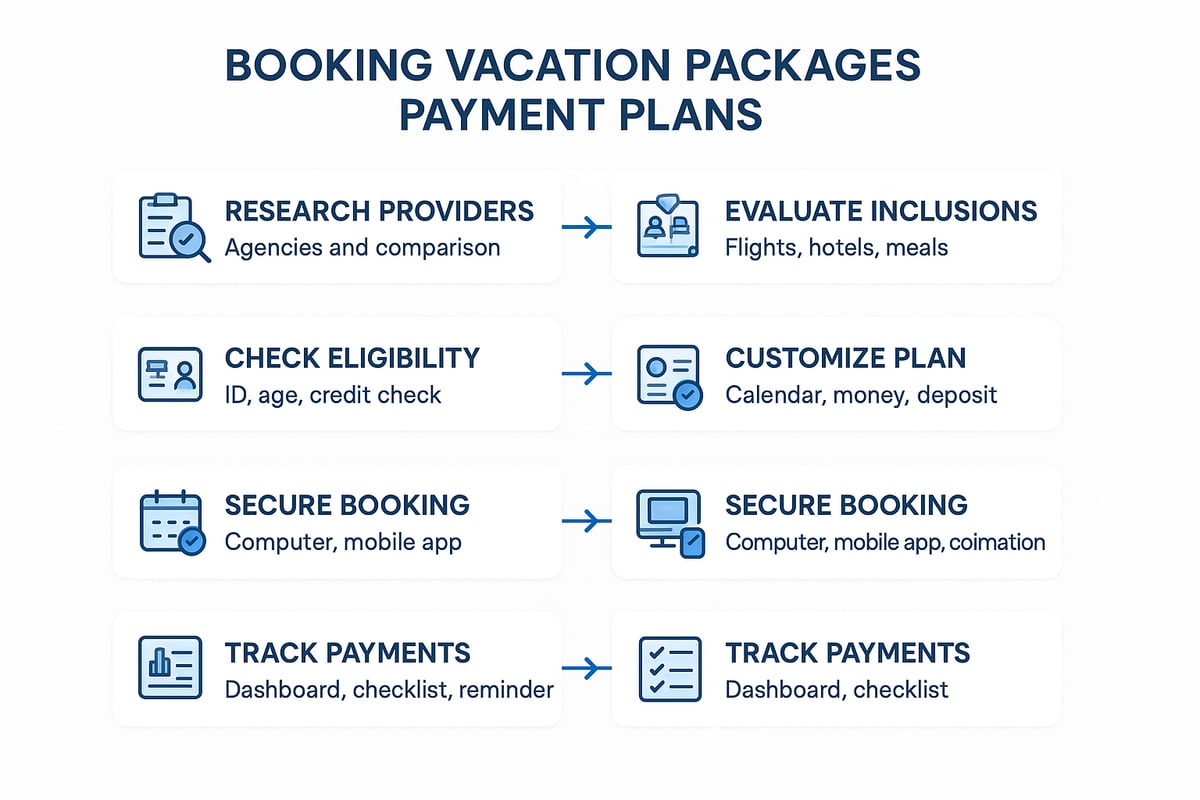 BOOKING VACATION PACKAGES PAYMENT PLANS

RESEARCH PROVIDERS
Agencies and comparison

EVALUATE INCLUSIONS
Flights, hotels, meals

CHECK ELIGIBILITY
ID, age, credit check

CUSTOMIZE PLAN
Calendar, money, deposit

SECURE BOOKING
Computer, mobile app

SECURE BOOKING
Computer, mobile app, coimation

TRACK PAYMENTS
Dashboard, checklist, reminder

TRACK PAYMENTS
Dashboard, checklist